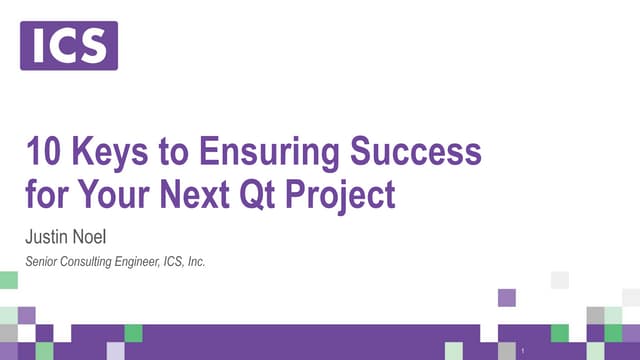 ICS

10 Keys to Ensuring Success for Your Next Qt Project

Justin Noel

Senior Consulting Engineer, ICS, Inc.

1